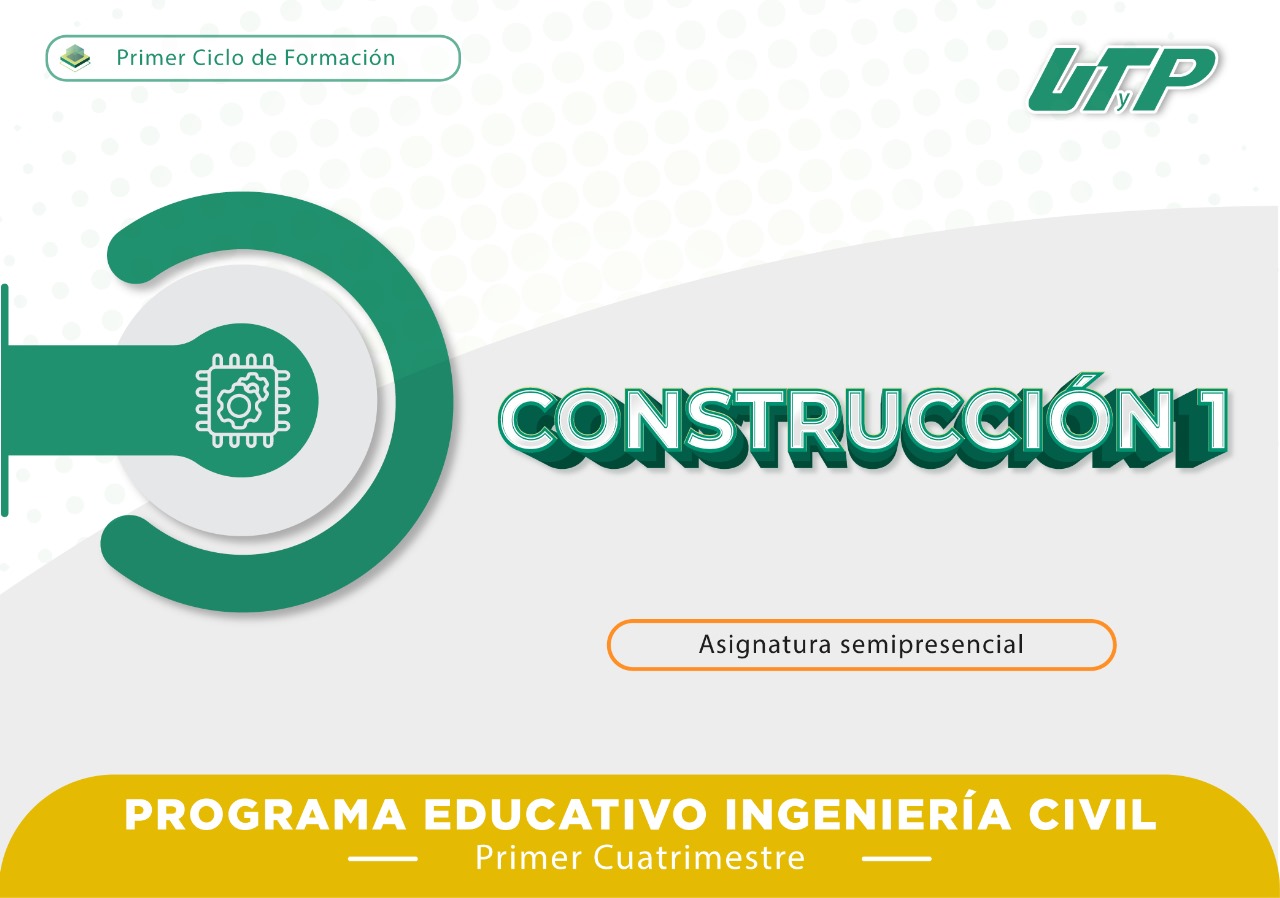 Primer Ciclo de Formación

UTyP

CONSTRUCCIÓN 1

Asignatura semipresencial

PROGRAMA EDUCATIVO INGENIERÍA CIVIL

Primer Cuatrimestre